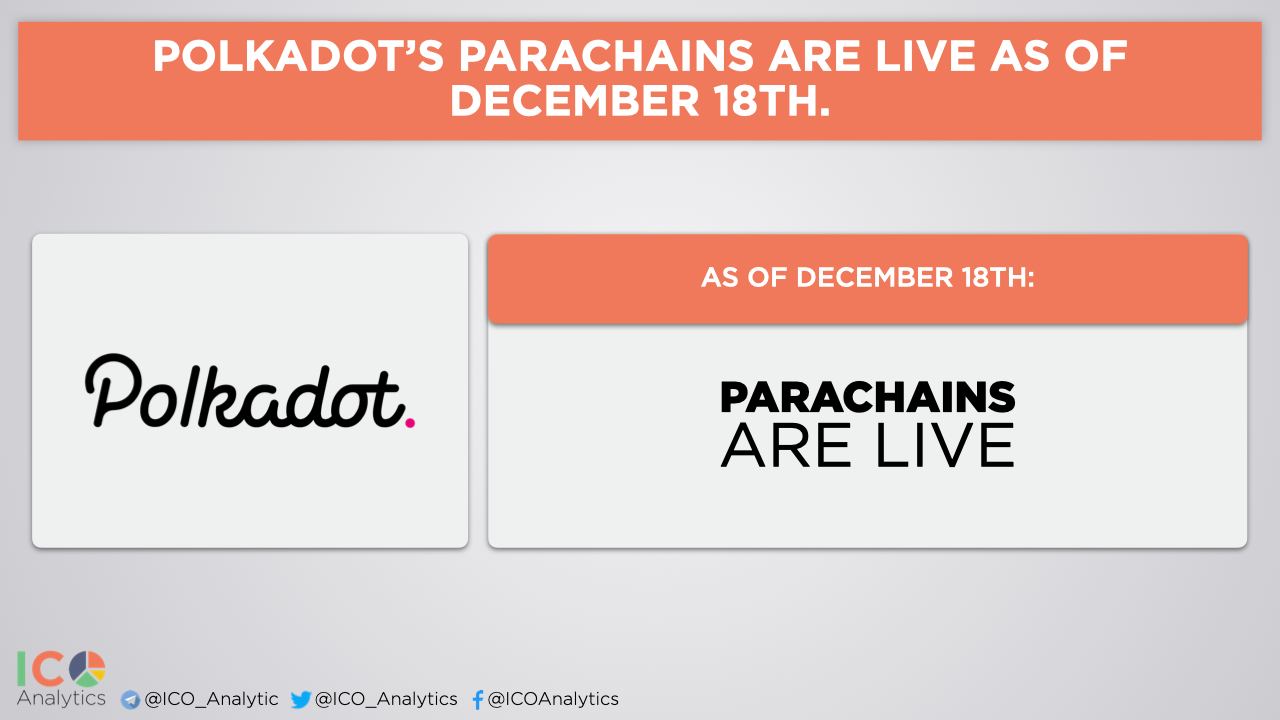 POLKADOT'S PARACHAINS ARE LIVE AS OF DECEMBER 18TH.

Polkadot.

AS OF DECEMBER 18TH:

PARACHAINS
ARE LIVE

ICO
Analytics @ICO_Analytic @ICO_Analytics @ICOAnalytics